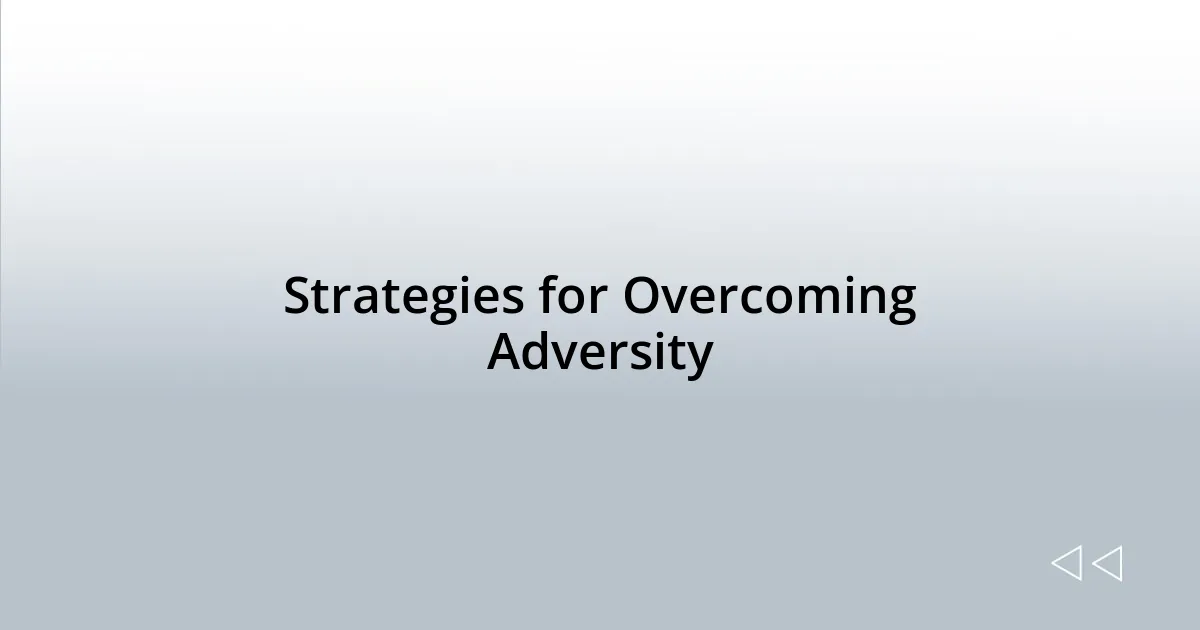 Strategies for Overcoming Adversity